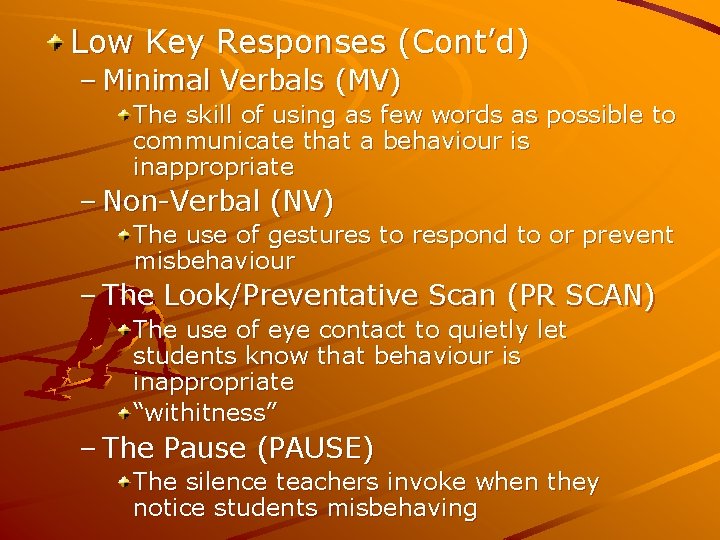 Low Key Responses (Cont'd)

– Minimal Verbals (MV)

The skill of using as few words as possible to communicate that a behaviour is inappropriate

– Non-Verbal (NV)

The use of gestures to respond to or prevent misbehaviour

– The Look/Preventative Scan (PR SCAN)

The use of eye contact to quietly let students know that behaviour is inappropriate

"withitness"

– The Pause (PAUSE)

The silence teachers invoke when they notice students misbehaving